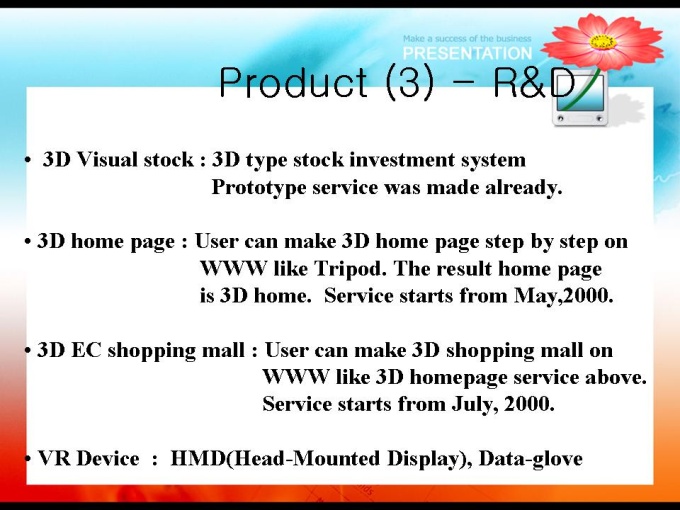 Make a success of the business
PRESENTATION

Product (3) – R&D

• 3D Visual stock : 3D type stock investment system
Prototype service was made already.

• 3D home page : User can make 3D home page step by step on WWW like Tripod. The result home page is 3D home. Service starts from May,2000.

• 3D EC shopping mall : User can make 3D shopping mall on WWW like 3D homepage service above. Service starts from July, 2000.

• VR Device : HMD(Head-Mounted Display), Data-glove